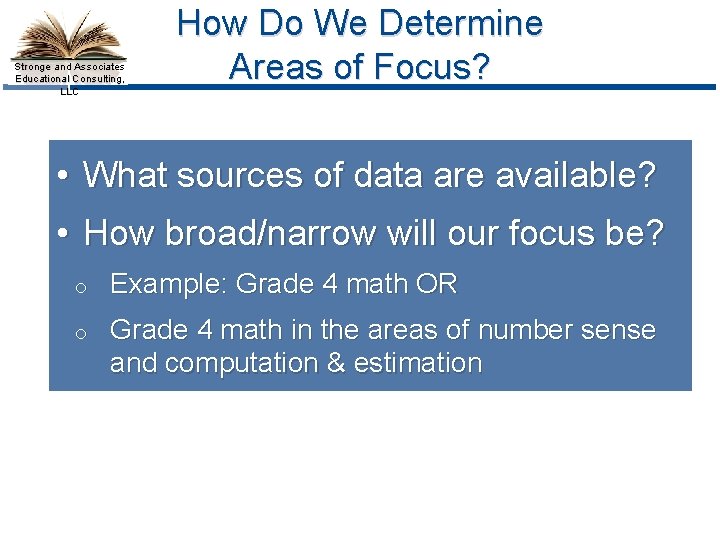 Stronge and Associates Educational Consulting, LLC

How Do We Determine Areas of Focus?

• What sources of data are available?

• How broad/narrow will our focus be?

o Example: Grade 4 math OR

o Grade 4 math in the areas of number sense and computation & estimation